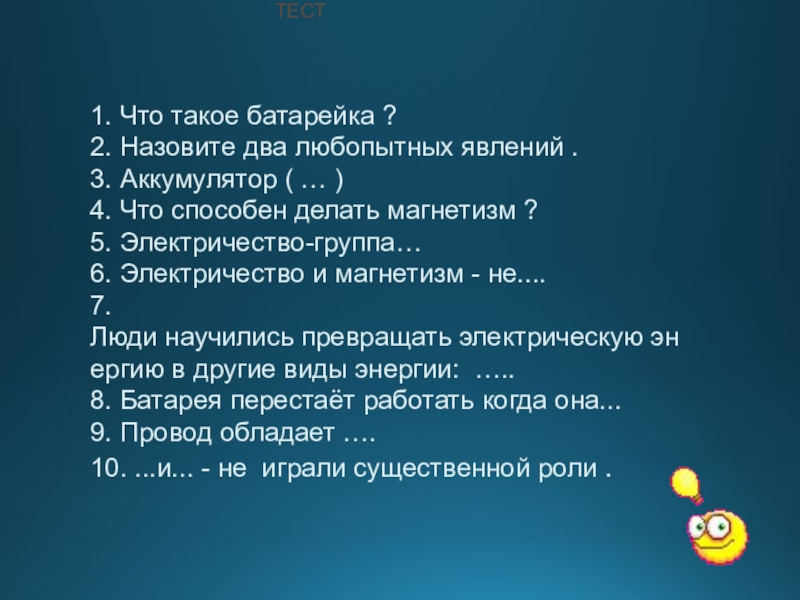 ТЕСТ

1. Что такое батарейка ?
2. Назовите два любопытных явлений .
3. Аккумулятор ( … )
4. Что способен делать магнетизм ?
5. Электричество-группа…
6. Электричество и магнетизм - не....
7.
Люди научились превращать электрическую энергию в другие виды энергии: …..
8. Батарея перестаёт работать когда она...
9. Провод обладает ….
10. ...и... - не играли существенной роли .